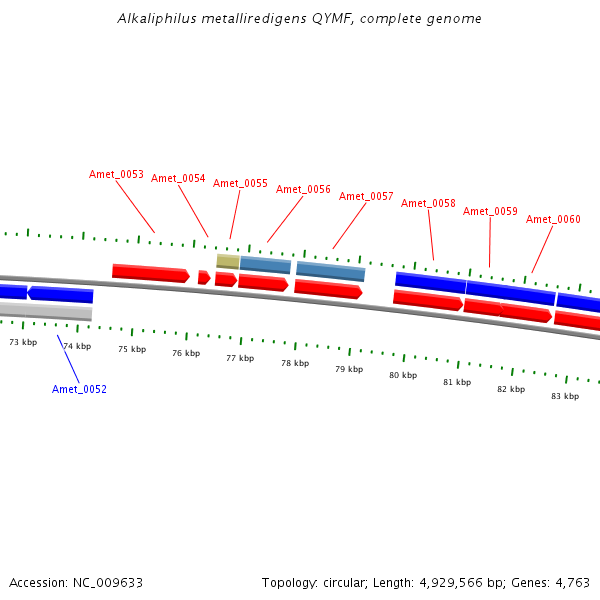 Alkaliphilus metalliredigens QYMF, complete genome

Amet_0053
Amet_0054
Amet_0055
Amet_0056
Amet_0057
Amet_0058
Amet_0059
Amet_0060

73 kbp
74 kbp
75 kbp
76 kbp
77 kbp
78 kbp
79 kbp
80 kbp
81 kbp
82 kbp
83 kbp

Amet_0052

Accession: NC_009633

Topology: circular; Length: 4,929,566 bp; Genes: 4,763